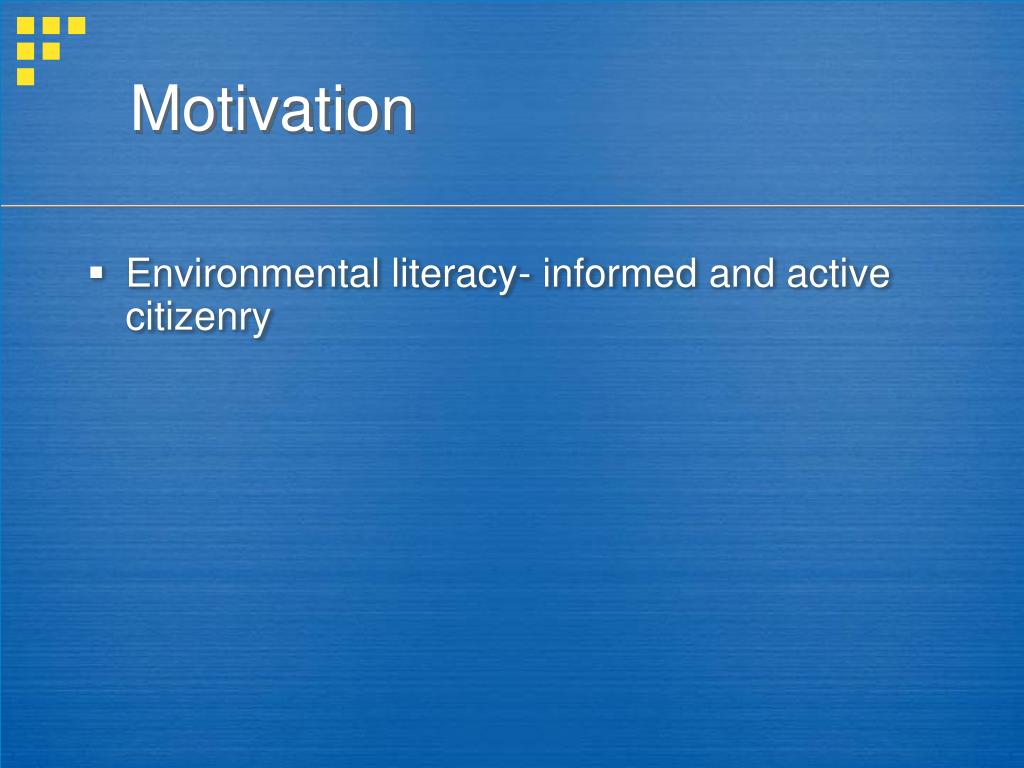 Motivation

▪ Environmental literacy- informed and active citizenry